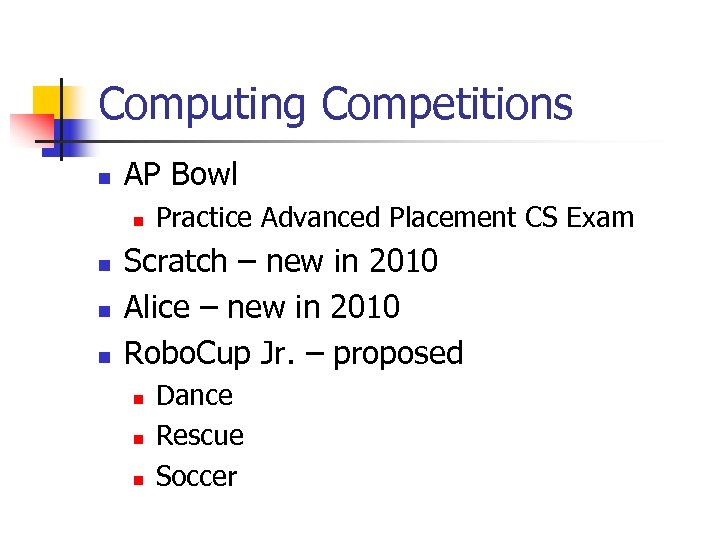 Computing Competitions

- AP Bowl
  - Practice Advanced Placement CS Exam
- Scratch – new in 2010
- Alice – new in 2010
- RoboCup Jr. – proposed
  - Dance
  - Rescue
  - Soccer